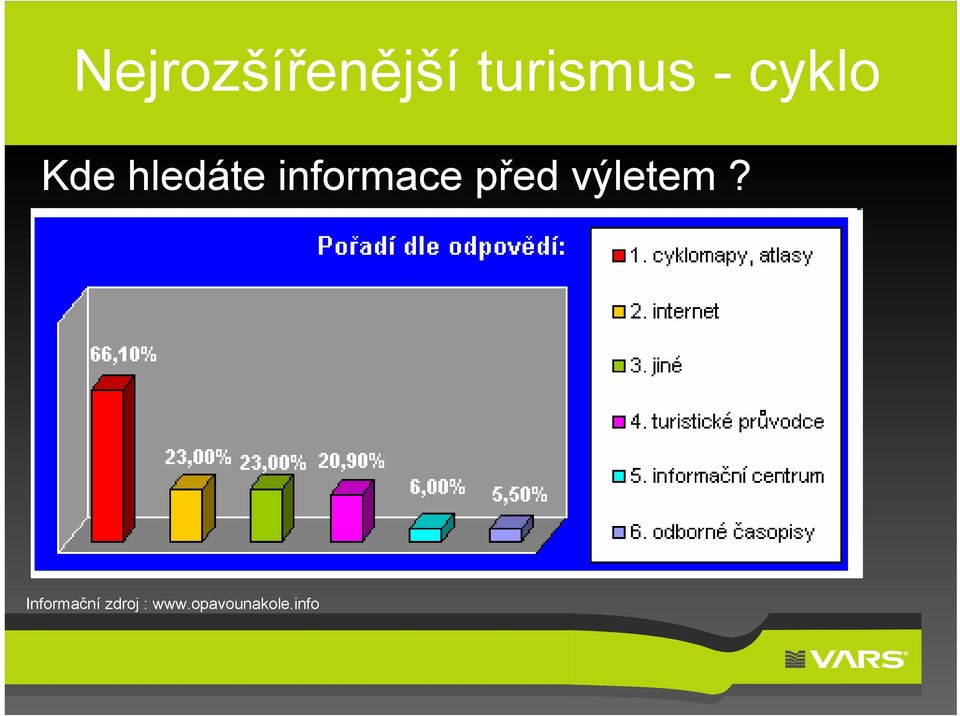 Nejrozšířenější turismus - cyklo

Kde hledáte informace před výletem ?

Pořadí dle odpovědí:

66,10%

23,00%

23,00%

20,90%

6,00%

5,50%

1. cyklomapy, atlasy

2. internet

3. jiné

4. turistické průvodce

5. informační centrum

6. odborné časopisy

Informační zdroj : www.opavounakole.info

VARS